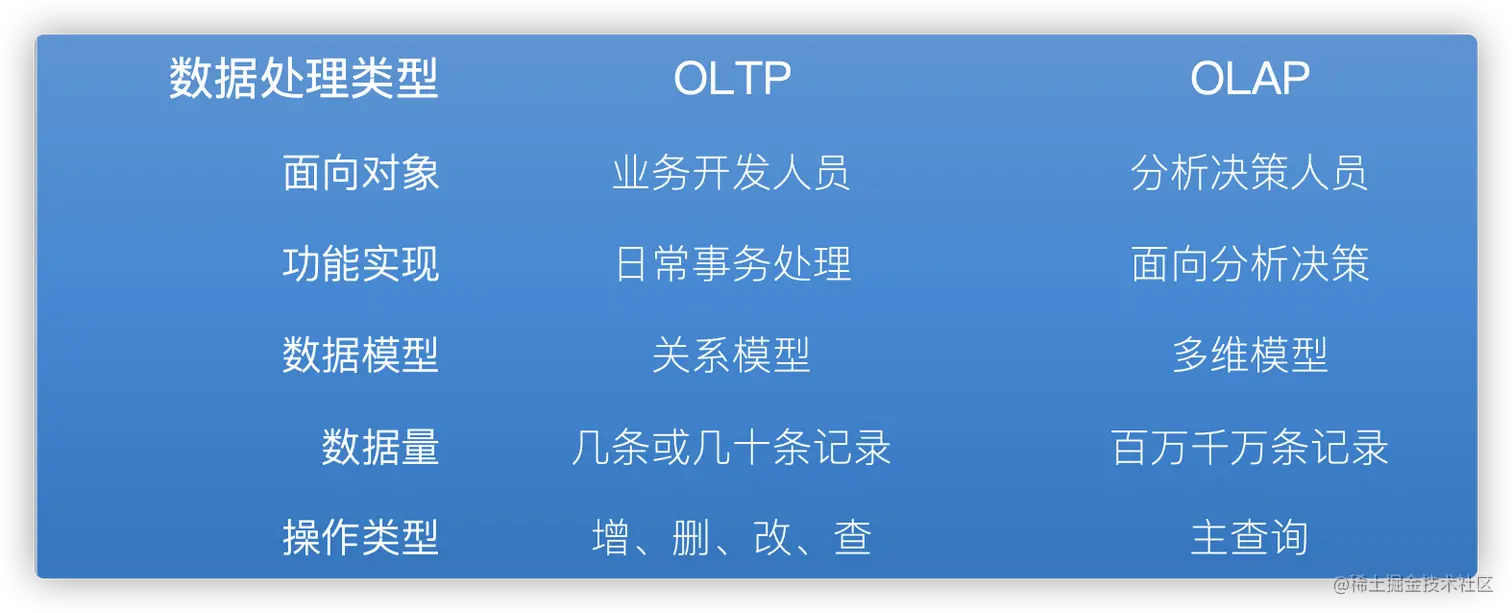 | 数据处理类型 | OLTP | OLAP |
|---|---|---|
| 面向对象 | 业务开发人员 | 分析决策人员 |
| 功能实现 | 日常事务处理 | 面向分析决策 |
| 数据模型 | 关系模型 | 多维模型 |
| 数据量 | 几条或几十条记录 | 百万千万条记录 |
| 操作类型 | 增、删、改、查 | 主查询 |

@稀土掘金技术社区